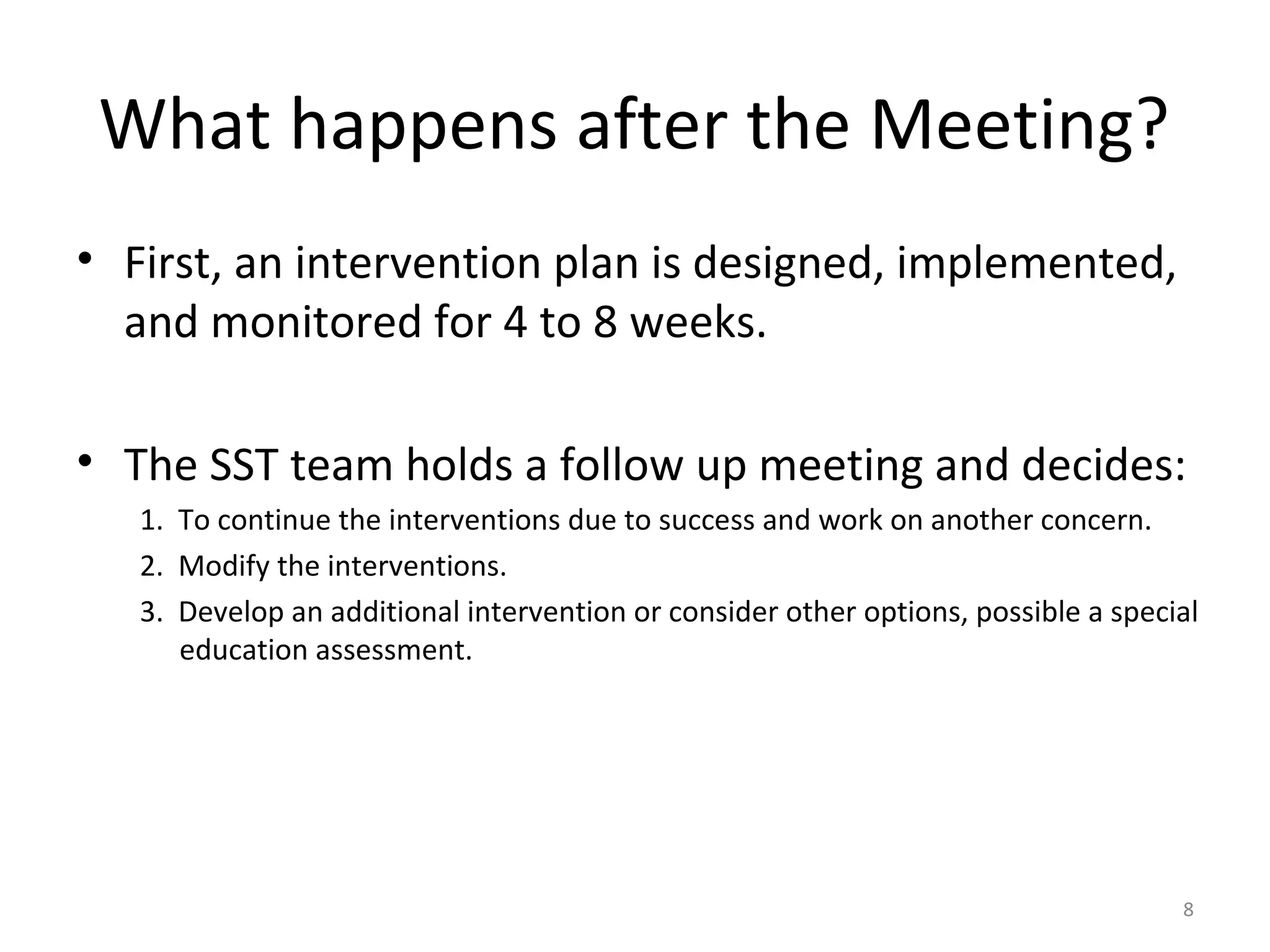 What happens after the Meeting?

• First, an intervention plan is designed, implemented, and monitored for 4 to 8 weeks.

• The SST team holds a follow up meeting and decides:
1. To continue the interventions due to success and work on another concern.
2. Modify the interventions.
3. Develop an additional intervention or consider other options, possible a special education assessment.

8